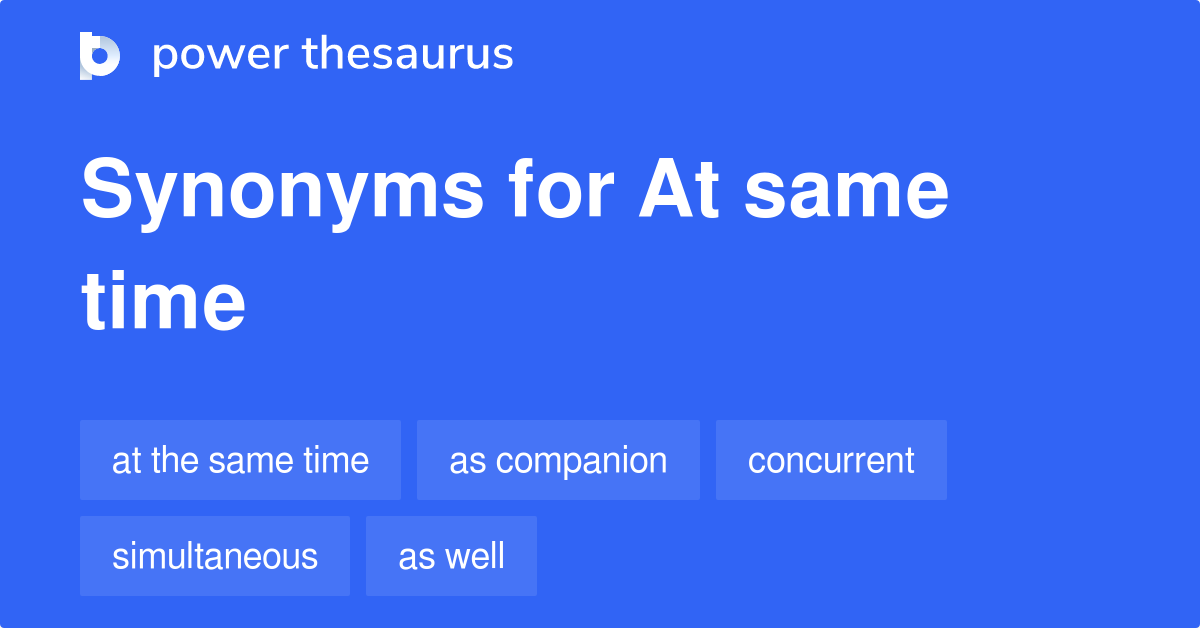 power thesaurus

Synonyms for At same time

at the same time
as companion
concurrent
simultaneous
as well